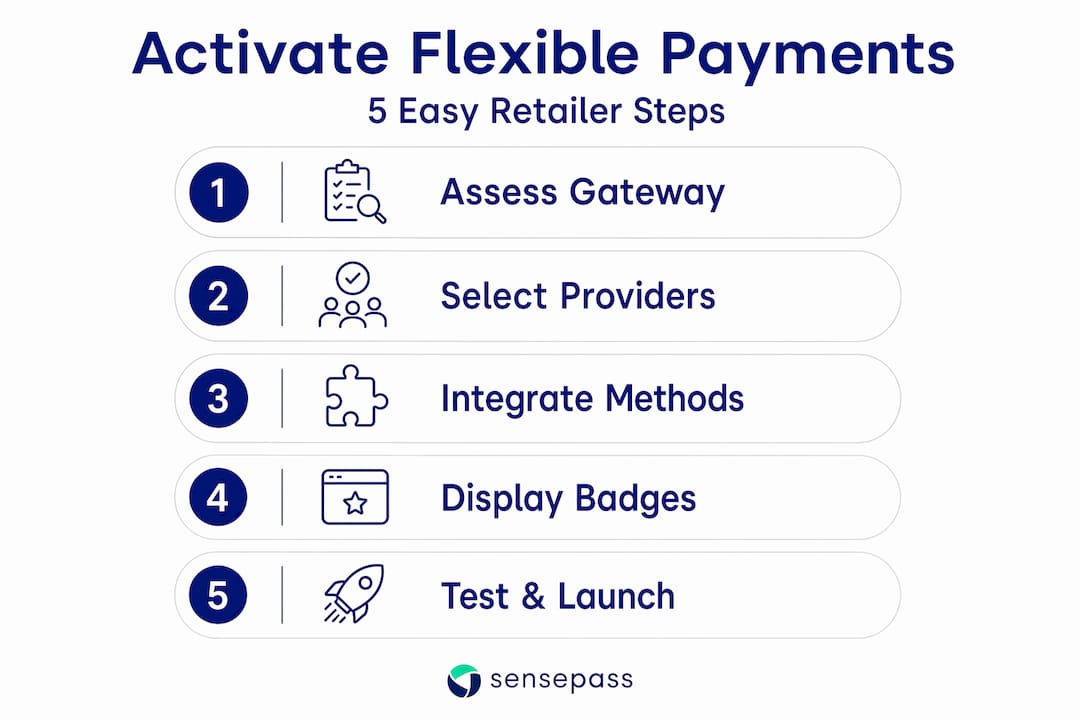 Activate Flexible Payments
5 Easy Retailer Steps

1 Assess Gateway

2 Select Providers

3 Integrate Methods

4 Display Badges

5 Test & Launch

sensepass